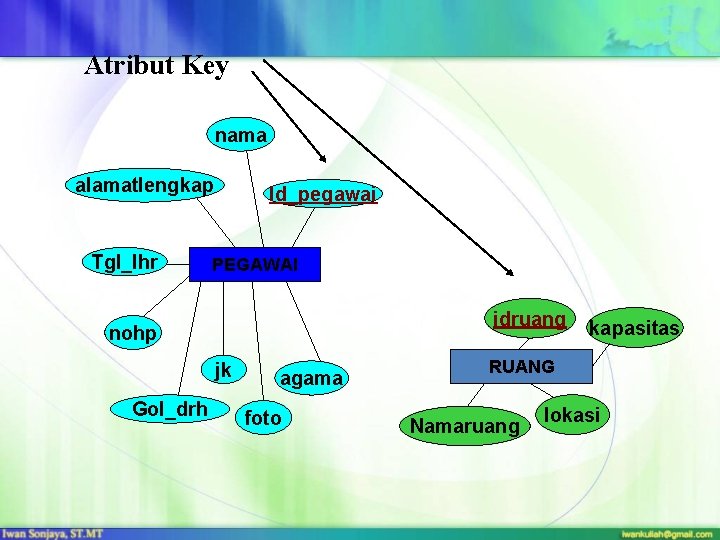 Atribut Key

nama

alamatlengkap

Id_pegawai

Tgl_lhr

PEGAWAI

nohp

jk

agama

Gol_drh

foto

idruang

kapasitas

RUANG

Namaruang

lokasi

Iwan Sonjaya, ST.MT

iwankuliah@gmail.com